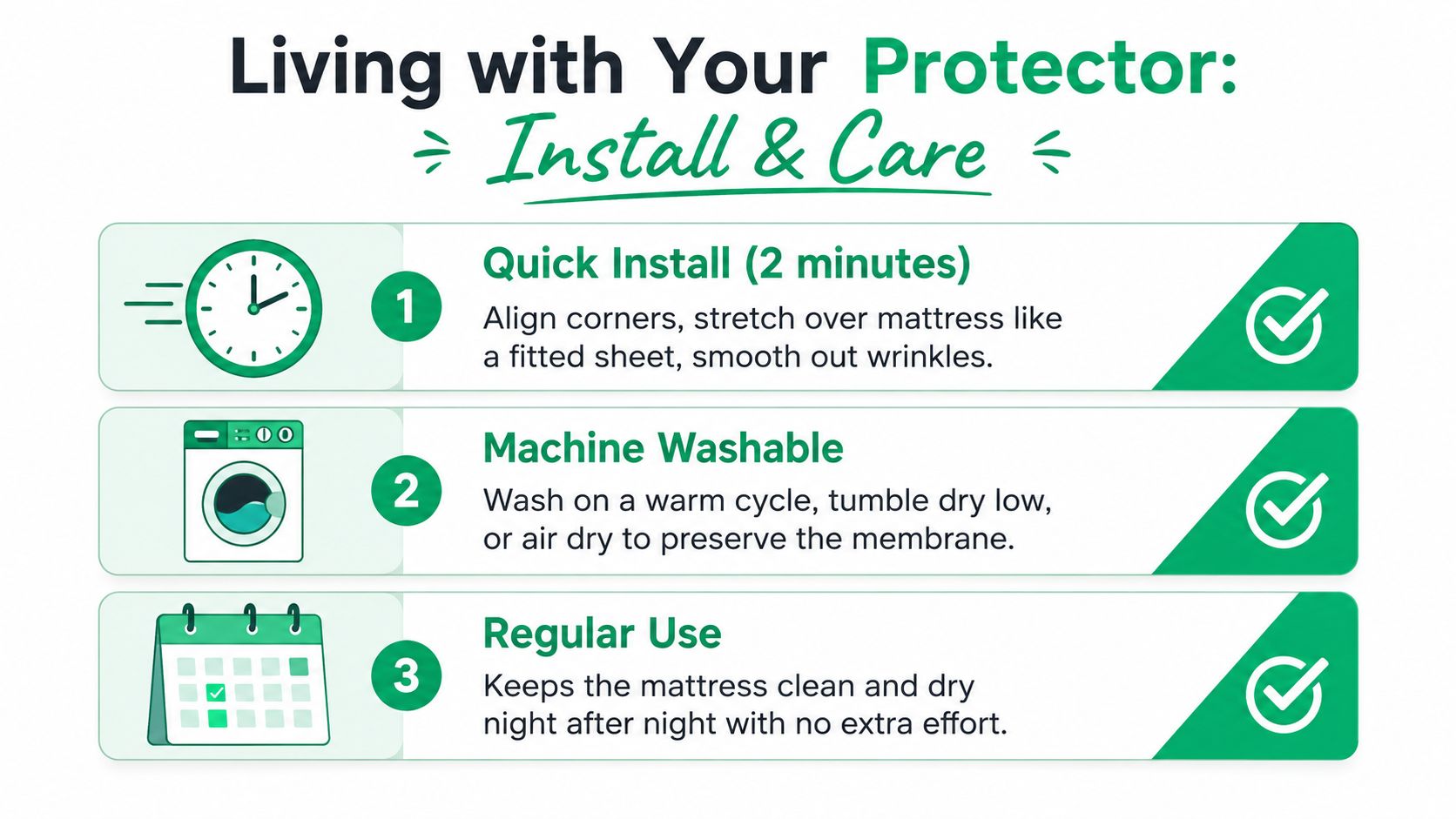 Living with Your Protector:
Install & Care

1 Quick Install (2 minutes)
Align corners, stretch over mattress like a fitted sheet, smooth out wrinkles.

2 Machine Washable
Wash on a warm cycle, tumble dry low, or air dry to preserve the membrane.

3 Regular Use
Keeps the mattress clean and dry night after night with no extra effort.